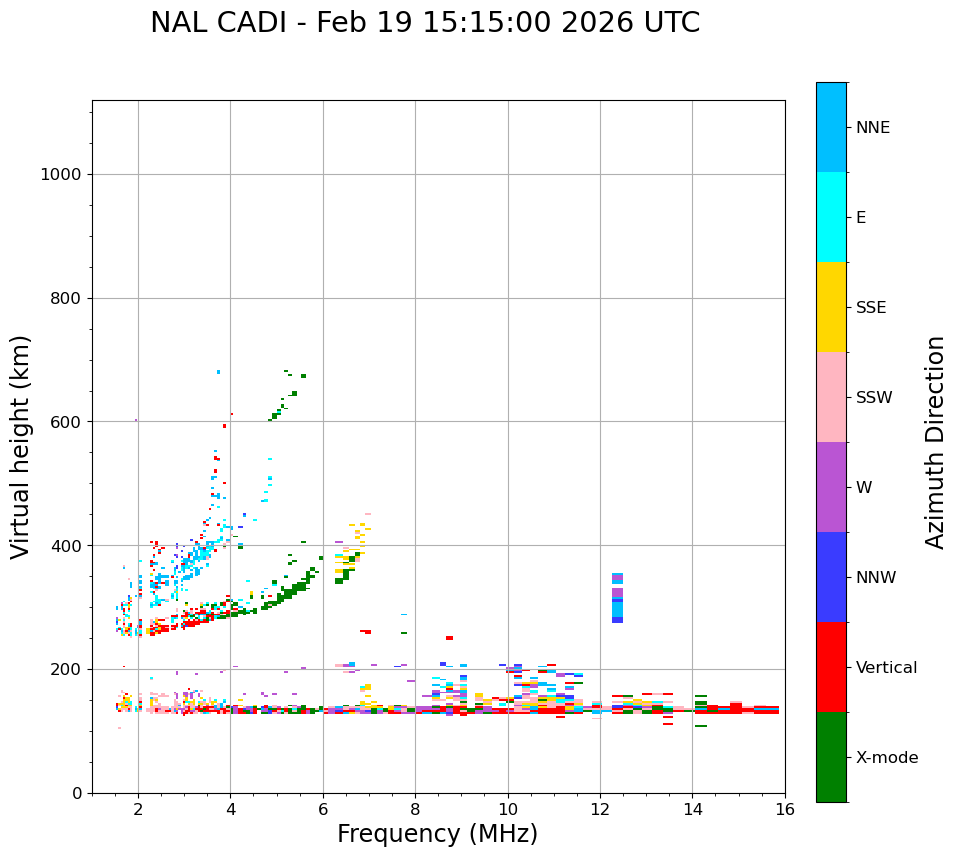 NAL CADI - Feb 19 15:15:00 2026 UTC

Virtual height (km)

1000
800
600
400
200
0

2
4
6
8
10
12
14
16

Frequency (MHz)

NNE
E
SSE
SSW
W
NNW
Vertical
X-mode

Azimuth Direction